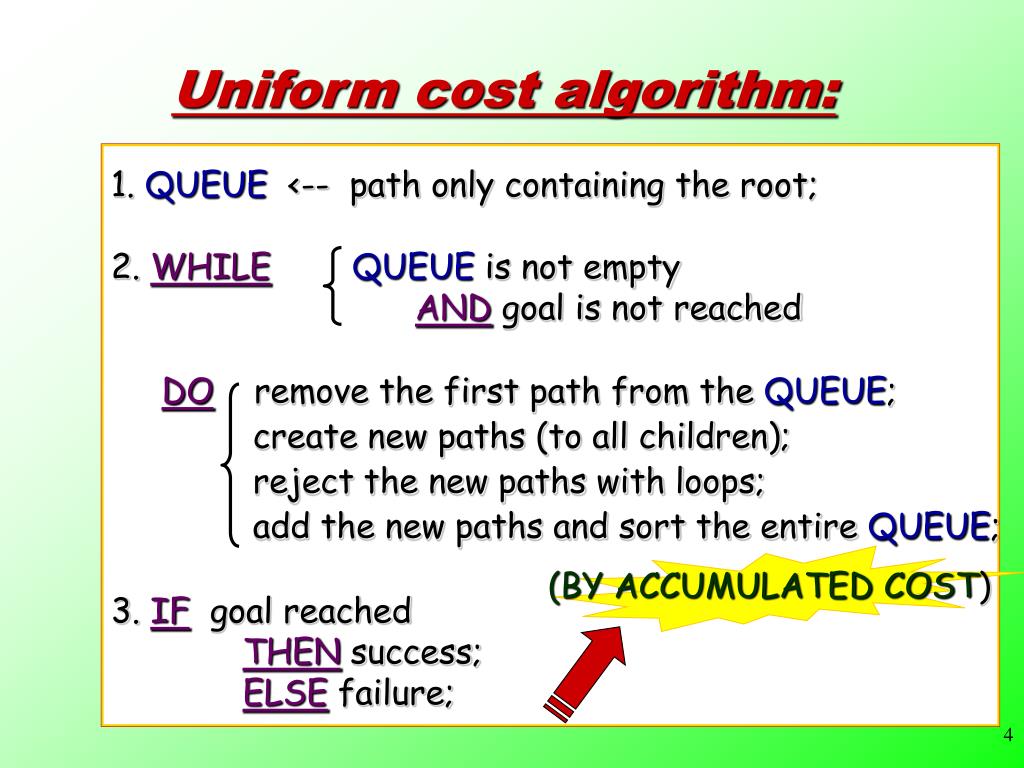 Uniform cost algorithm:

1. QUEUE <-- path only containing the root;

2. WHILE QUEUE is not empty
AND goal is not reached

DO remove the first path from the QUEUE;
create new paths (to all children);
reject the new paths with loops;
add the new paths and sort the entire QUEUE;

(BY ACCUMULATED COST)

3. IF goal reached
THEN success;
ELSE failure;

4